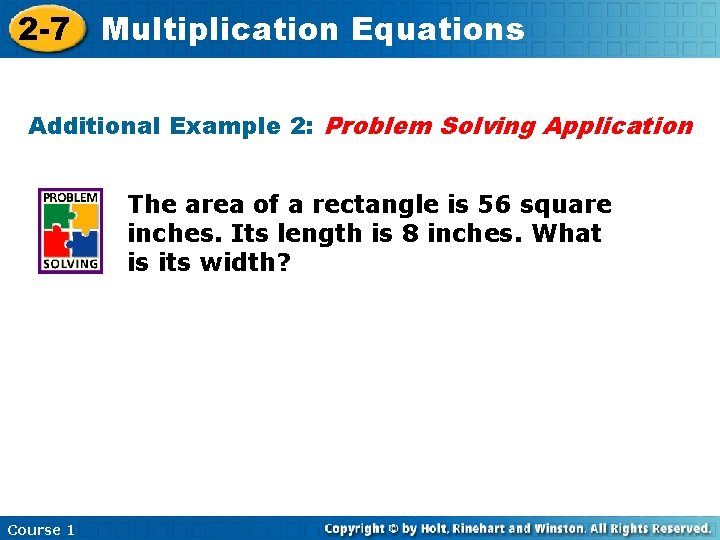 2-7 Multiplication Equations

Additional Example 2: Problem Solving Application

PROBLEM SOLVING

The area of a rectangle is 56 square inches. Its length is 8 inches. What is its width?

Course 1

Copyright © by Holt, Rinehart and Winston. All Rights Reserved.